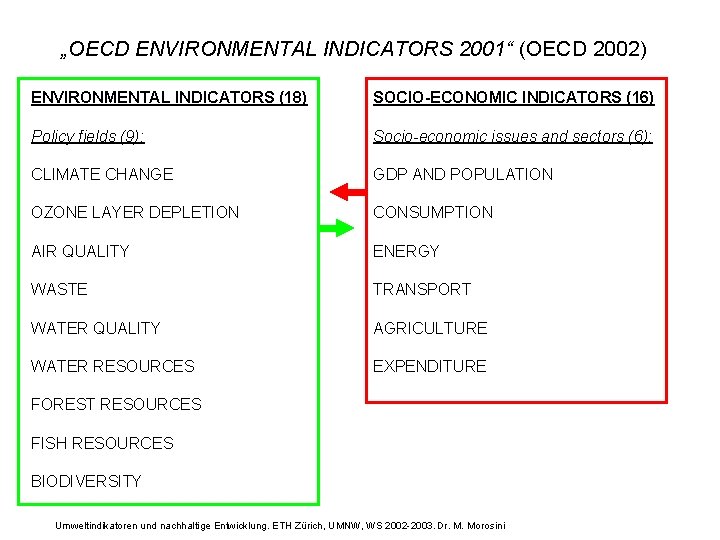 „OECD ENVIRONMENTAL INDICATORS 2001“ (OECD 2002)

ENVIRONMENTAL INDICATORS (18)

Policy fields (9):

CLIMATE CHANGE

OZONE LAYER DEPLETION

AIR QUALITY

WASTE

WATER QUALITY

WATER RESOURCES

FOREST RESOURCES

FISH RESOURCES

BIODIVERSITY

SOCIO-ECONOMIC INDICATORS (16)

Socio-economic issues and sectors (6):

GDP AND POPULATION

CONSUMPTION

ENERGY

TRANSPORT

AGRICULTURE

EXPENDITURE

Umweltindikatoren und nachhaltige Entwicklung. ETH Zürich, UMNW, WS 2002-2003. Dr. M. Morosini